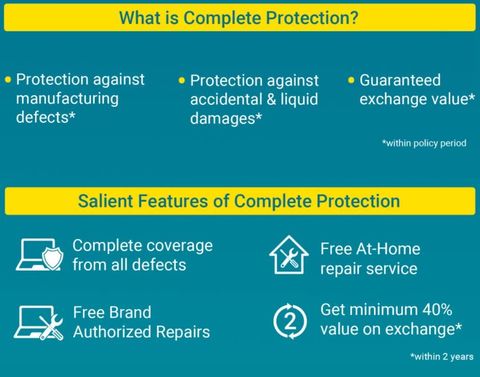 What is Complete Protection?

• Protection against manufacturing defects*

• Protection against accidental & liquid damages*

• Guaranteed exchange value*

*within policy period

Salient Features of Complete Protection

Complete coverage from all defects

Free At-Home repair service

Free Brand Authorized Repairs

2

Get minimum 40% value on exchange*

*within 2 years